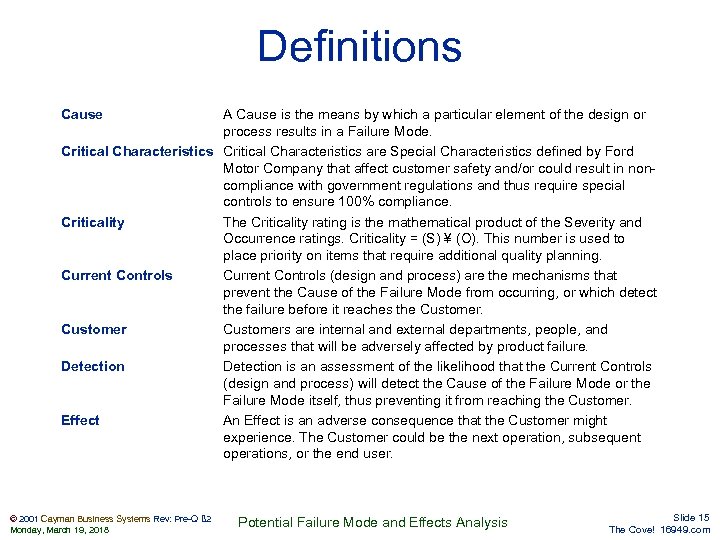 Definitions

| | |
|---|---|
| Cause | A Cause is the means by which a particular element of the design or process results in a Failure Mode. |
| Critical Characteristics | Critical Characteristics are Special Characteristics defined by Ford Motor Company that affect customer safety and/or could result in non-compliance with government regulations and thus require special controls to ensure 100% compliance. |
| Criticality | The Criticality rating is the mathematical product of the Severity and Occurrence ratings. Criticality = (S) ¥ (O). This number is used to place priority on items that require additional quality planning. |
| Current Controls | Current Controls (design and process) are the mechanisms that prevent the Cause of the Failure Mode from occurring, or which detect the failure before it reaches the Customer. |
| Customer | Customers are internal and external departments, people, and processes that will be adversely affected by product failure. |
| Detection | Detection is an assessment of the likelihood that the Current Controls (design and process) will detect the Cause of the Failure Mode or the Failure Mode itself, thus preventing it from reaching the Customer. |
| Effect | An Effect is an adverse consequence that the Customer might experience. The Customer could be the next operation, subsequent operations, or the end user. |

© 2001 Cayman Business Systems Rev: Pre-Q B2
Monday, March 19, 2018

Potential Failure Mode and Effects Analysis

Slide 15
The Cove! 16949.com